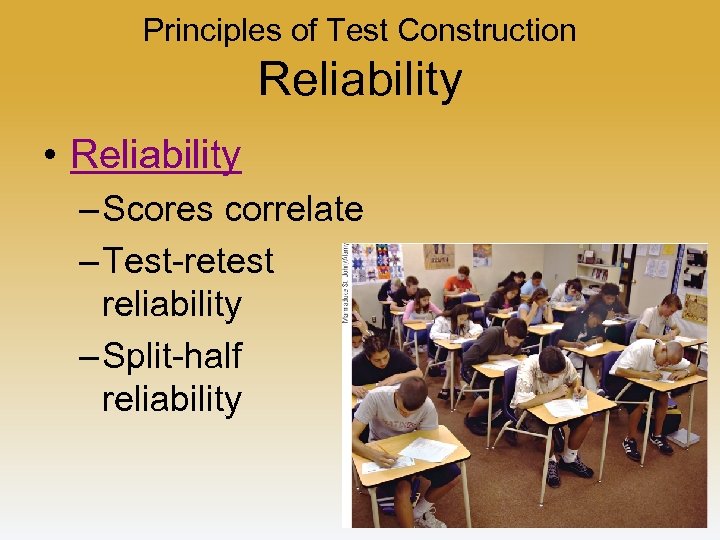 Principles of Test Construction
Reliability

• Reliability
– Scores correlate
– Test-retest reliability
– Split-half reliability

Marmaduke St. John/Alamy